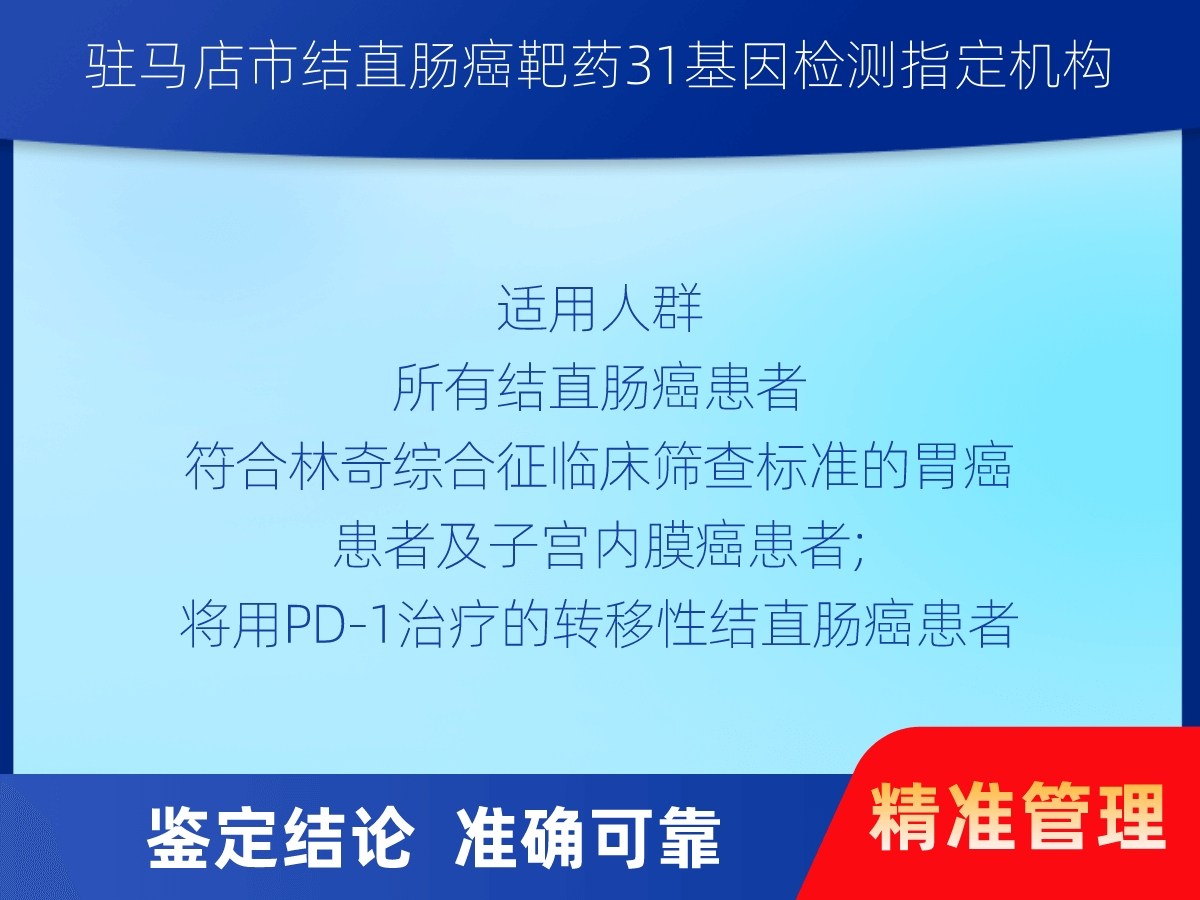 驻马店市结直肠癌靶药31基因检测指定机构

适用人群
所有结直肠癌患者
符合林奇综合征临床筛查标准的胃癌患者及子宫内膜癌患者;
将用PD-1治疗的转移性结直肠癌患者

鉴定结论 准确可靠

精准管理